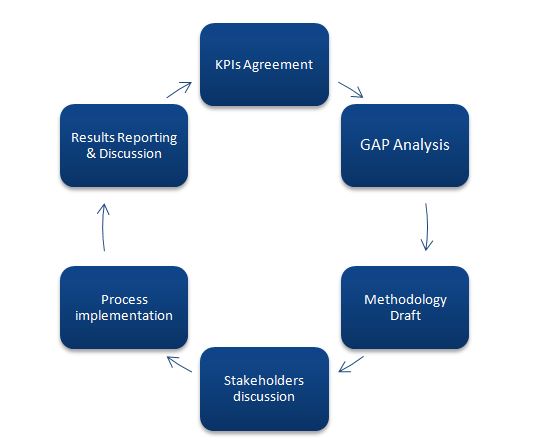 KPIs Agreement

GAP Analysis

Methodology Draft

Stakeholders discussion

Process implementation

Results Reporting & Discussion